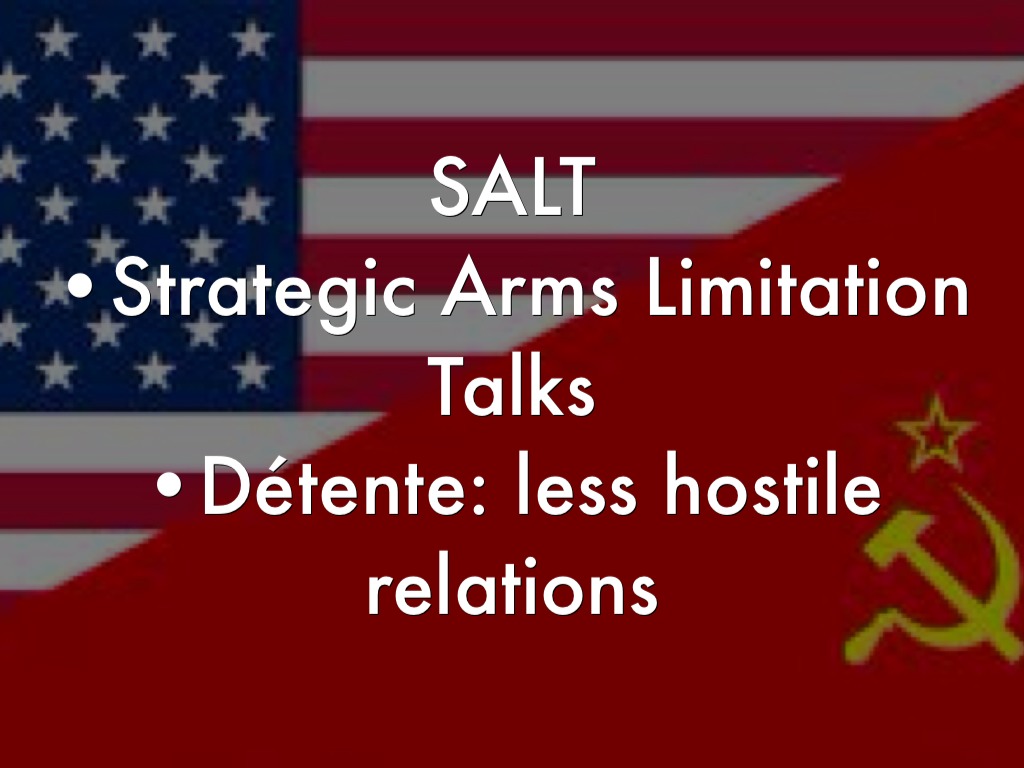 SALT

• Strategic Arms Limitation Talks

• Détente: less hostile relations